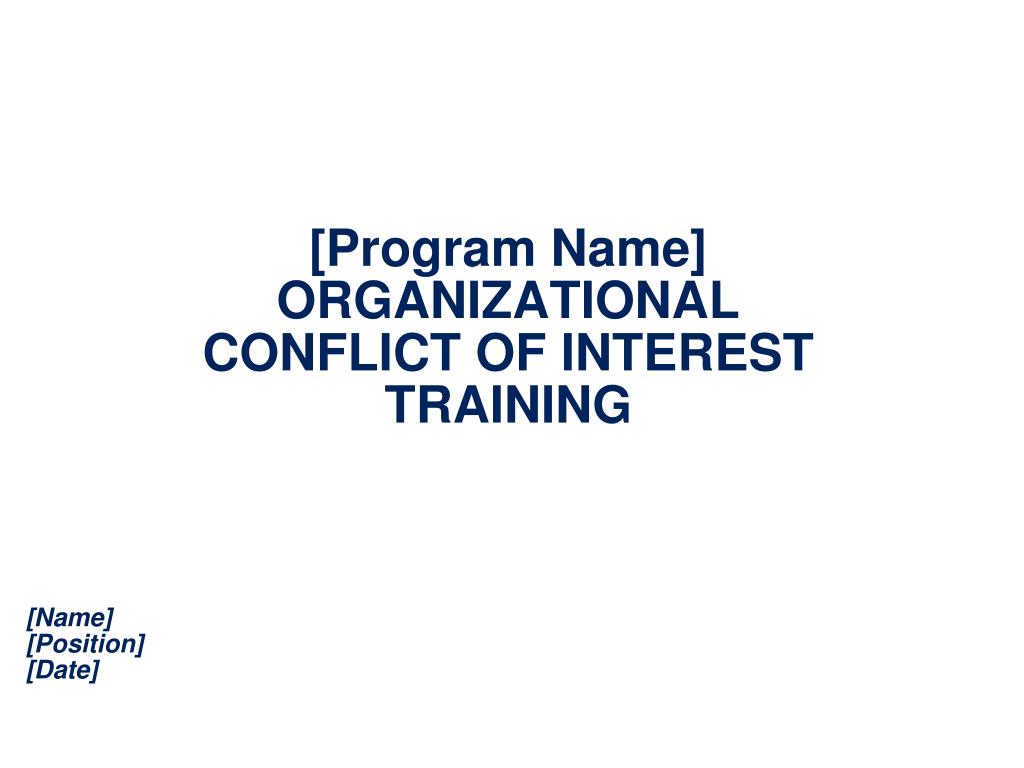 [Program Name]
ORGANIZATIONAL CONFLICT OF INTEREST TRAINING

[Name]
[Position]
[Date]